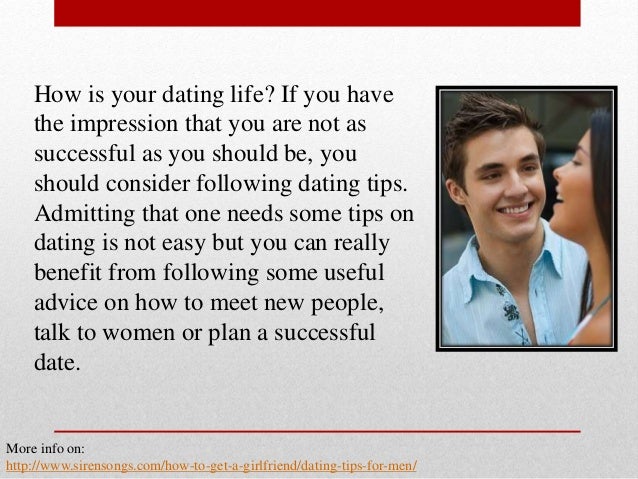 How is your dating life? If you have the impression that you are not as successful as you should be, you should consider following dating tips. Admitting that one needs some tips on dating is not easy but you can really benefit from following some useful advice on how to meet new people, talk to women or plan a successful date.

More info on:
http://www.sirensongs.com/how-to-get-a-girlfriend/dating-tips-for-men/